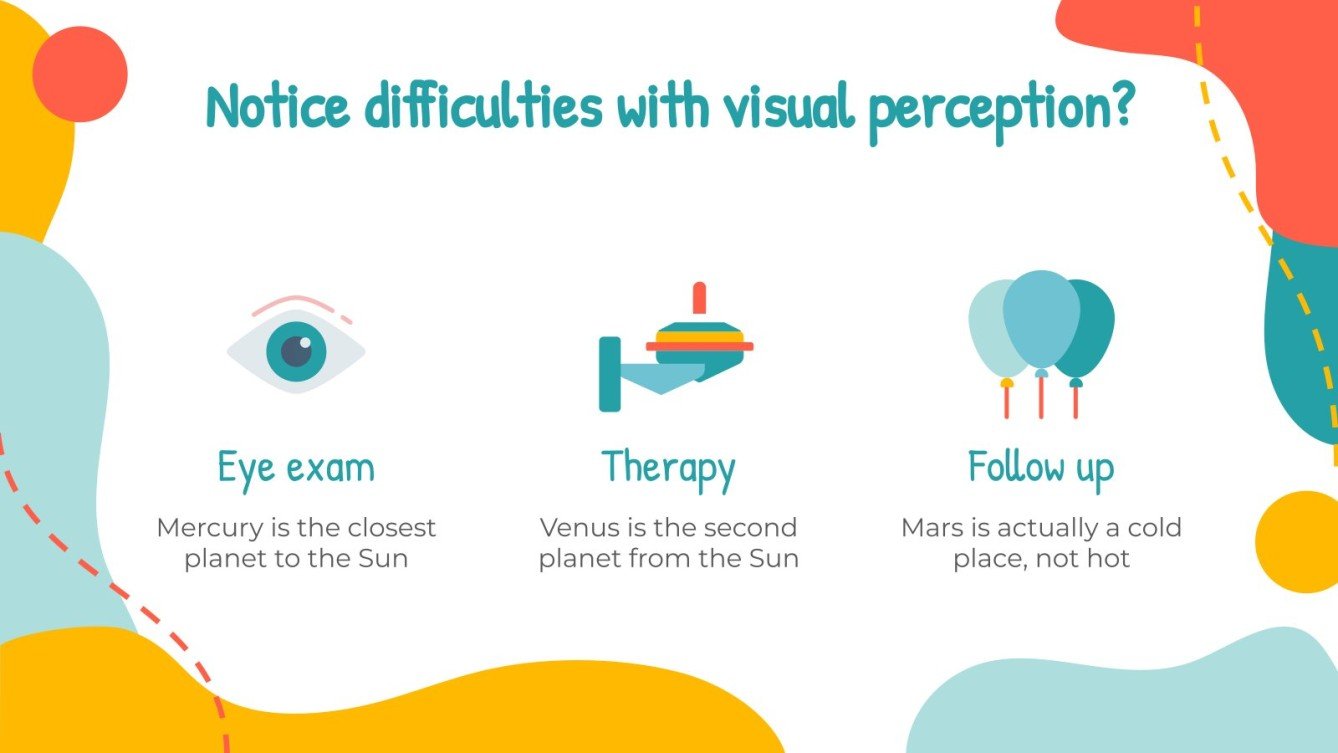 Notice difficulties with visual perception?

Eye exam

Mercury is the closest planet to the Sun

Therapy

Venus is the second planet from the Sun

Follow up

Mars is actually a cold place, not hot